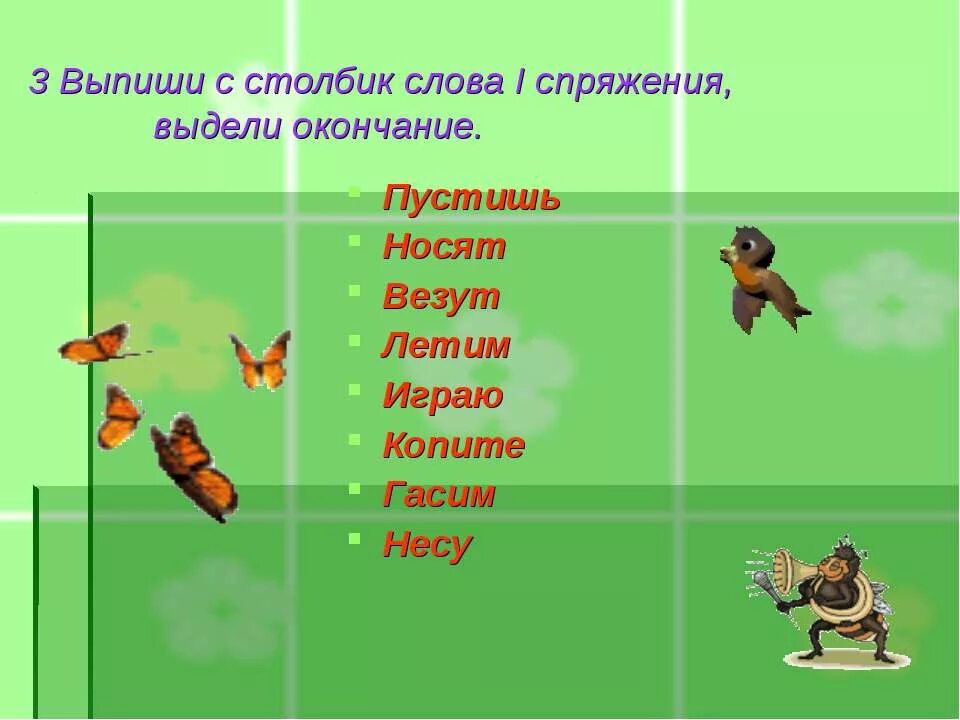 3 Выпиши с столбик слова I спряжения, выдели окончание.

- Пустишь
- Носят
- Везут
- Летим
- Играю
- Копите
- Гасим
- Несу